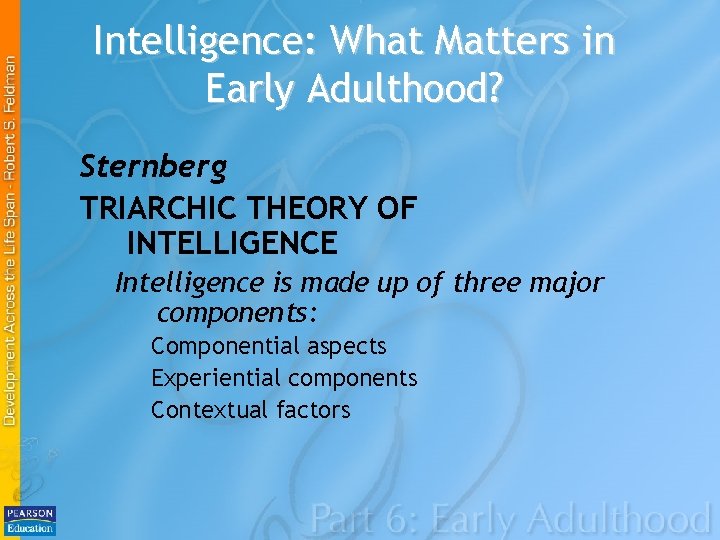 Development Across the Life Span - Robert S. Feldman

Intelligence: What Matters in Early Adulthood?

Sternberg

TRIARCHIC THEORY OF INTELLIGENCE

Intelligence is made up of three major components:

Componential aspects

Experiential components

Contextual factors

PEARSON Education

Part 6: Early Adulthood